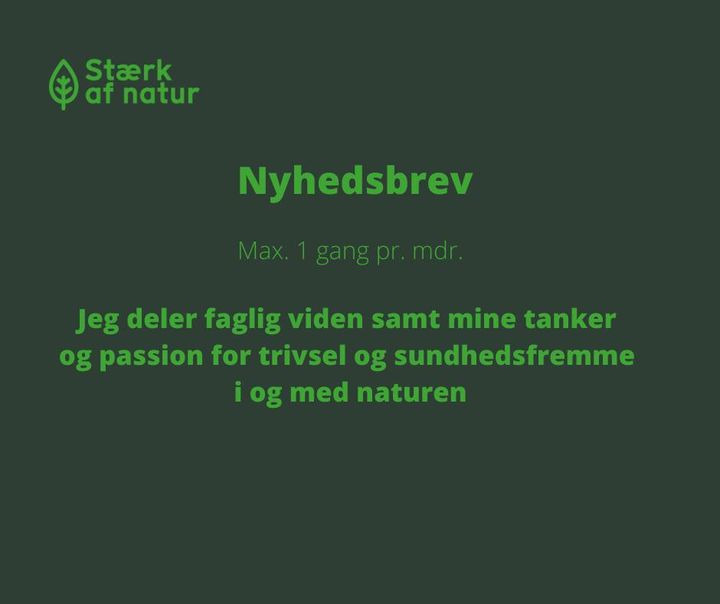 Stærk
af natur

Nyhedsbrev

Max. 1 gang pr. mdr.

Jeg deler faglig viden samt mine tanker og passion for trivsel og sundhedsfremme i og med naturen